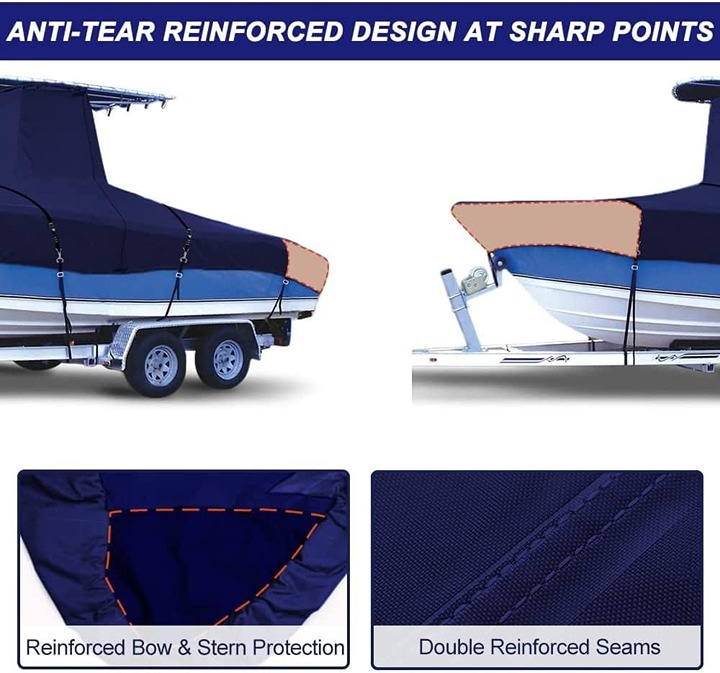 ANTI-TEAR REINFORCED DESIGN AT SHARP POINTS

Reinforced Bow & Stern Protection

Double Reinforced Seams